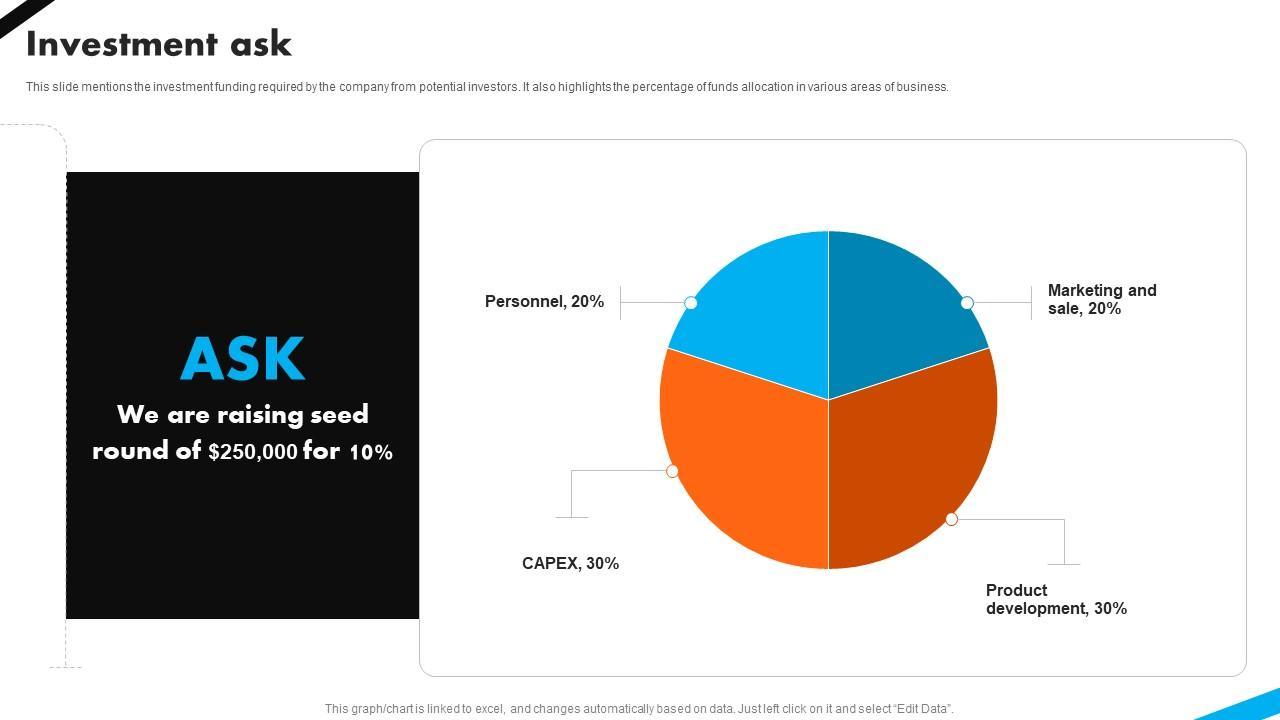 Investment ask

This slide mentions the investment funding required by the company from potential investors. It also highlights the percentage of funds allocation in various areas of business.

ASK

We are raising seed round of $250,000 for 10%

Personnel, 20%

Marketing and sale, 20%

CAPEX, 30%

Product development, 30%

This graph/chart is linked to excel, and changes automatically based on data. Just left click on it and select "Edit Data".